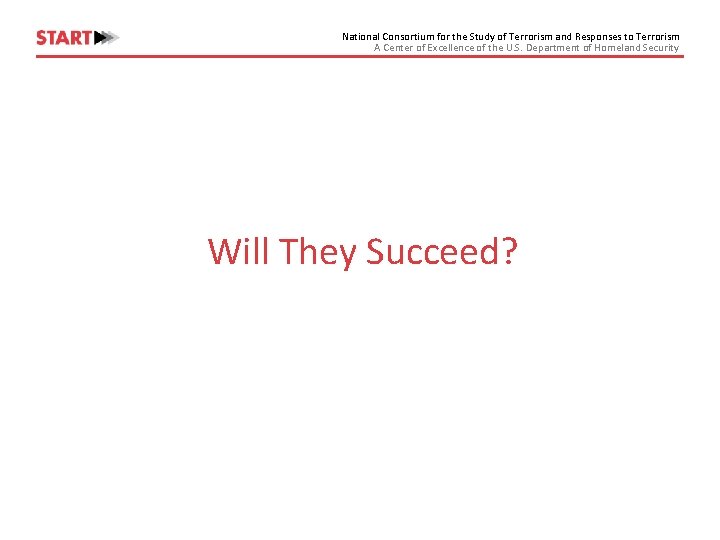 START

National Consortium for the Study of Terrorism and Responses to Terrorism
A Center of Excellence of the U.S. Department of Homeland Security

Will They Succeed?